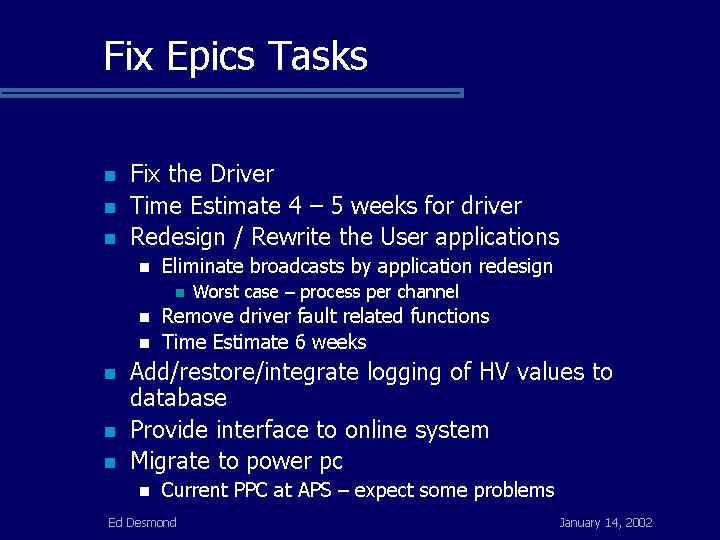 Fix Epics Tasks

- Fix the Driver
- Time Estimate 4 – 5 weeks for driver
- Redesign / Rewrite the User applications
  - Eliminate broadcasts by application redesign
    - Worst case – process per channel
  - Remove driver fault related functions
  - Time Estimate 6 weeks
- Add/restore/integrate logging of HV values to database
- Provide interface to online system
- Migrate to power pc
  - Current PPC at APS – expect some problems

Ed Desmond

January 14, 2002